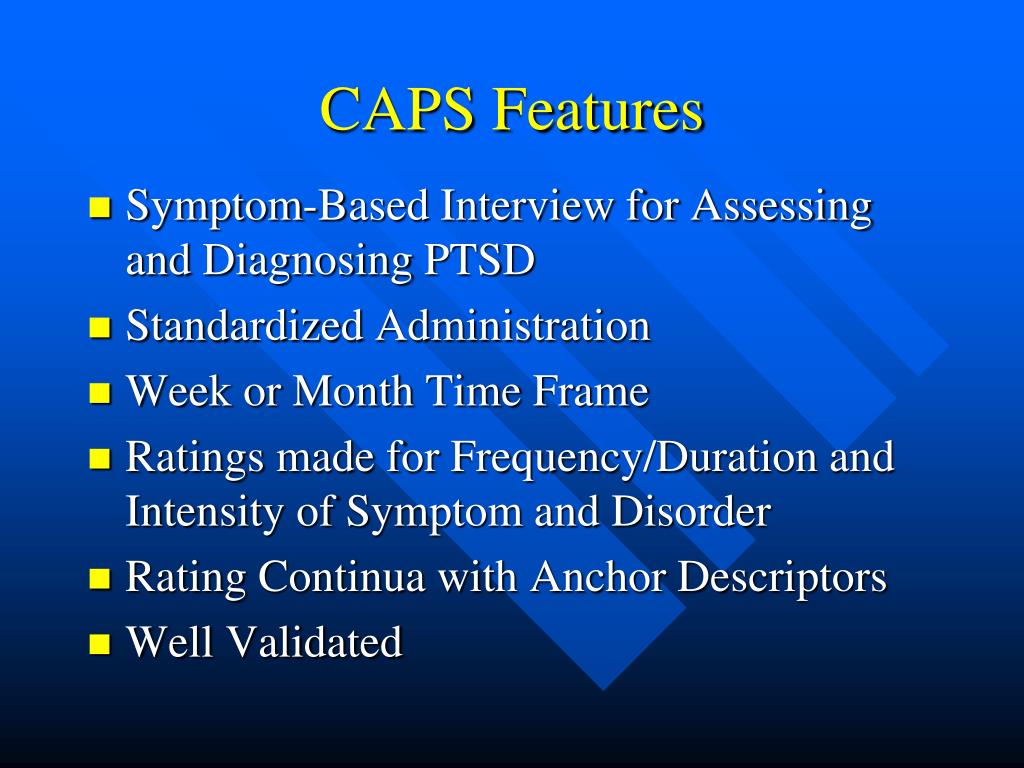 CAPS Features

- Symptom-Based Interview for Assessing and Diagnosing PTSD
- Standardized Administration
- Week or Month Time Frame
- Ratings made for Frequency/Duration and Intensity of Symptom and Disorder
- Rating Continua with Anchor Descriptors
- Well Validated